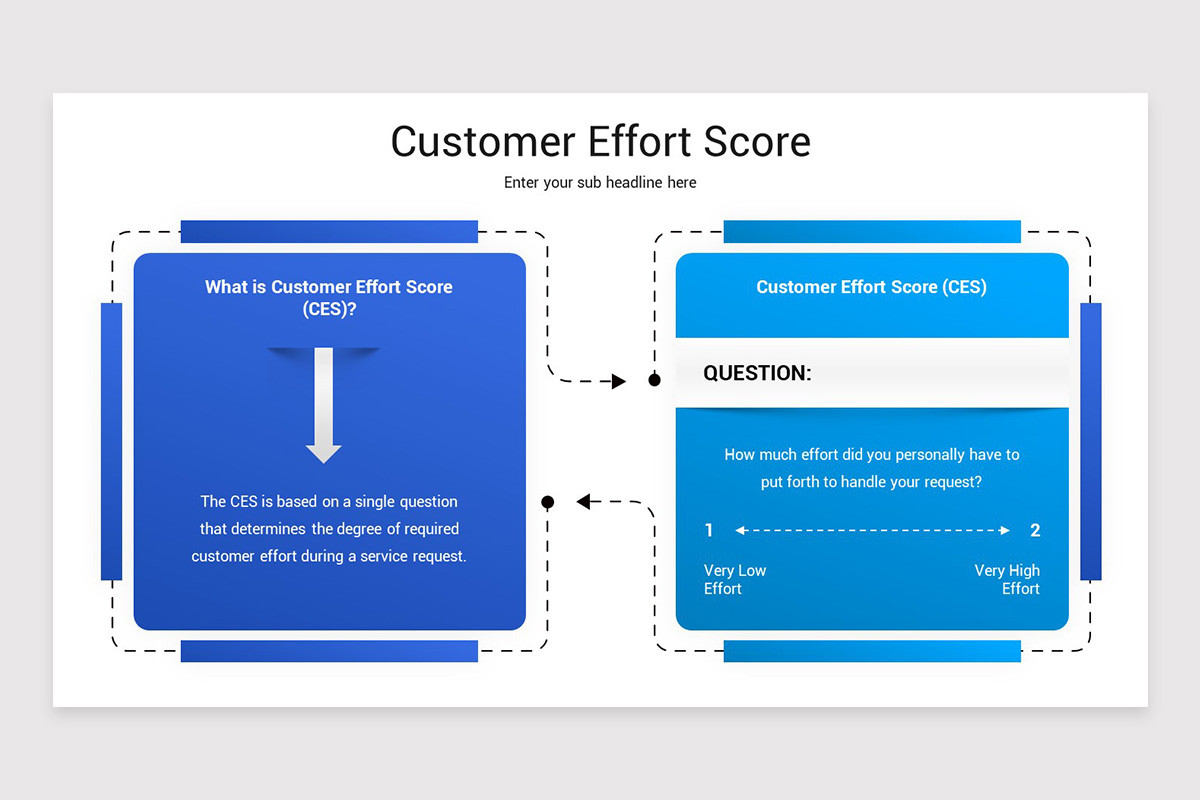 Customer Effort Score

Enter your sub headline here

What is Customer Effort Score (CES)?

The CES is based on a single question that determines the degree of required customer effort during a service request.

Customer Effort Score (CES)

QUESTION:

How much effort did you personally have to put forth to handle your request?

1

2

Very Low Effort

Very High Effort